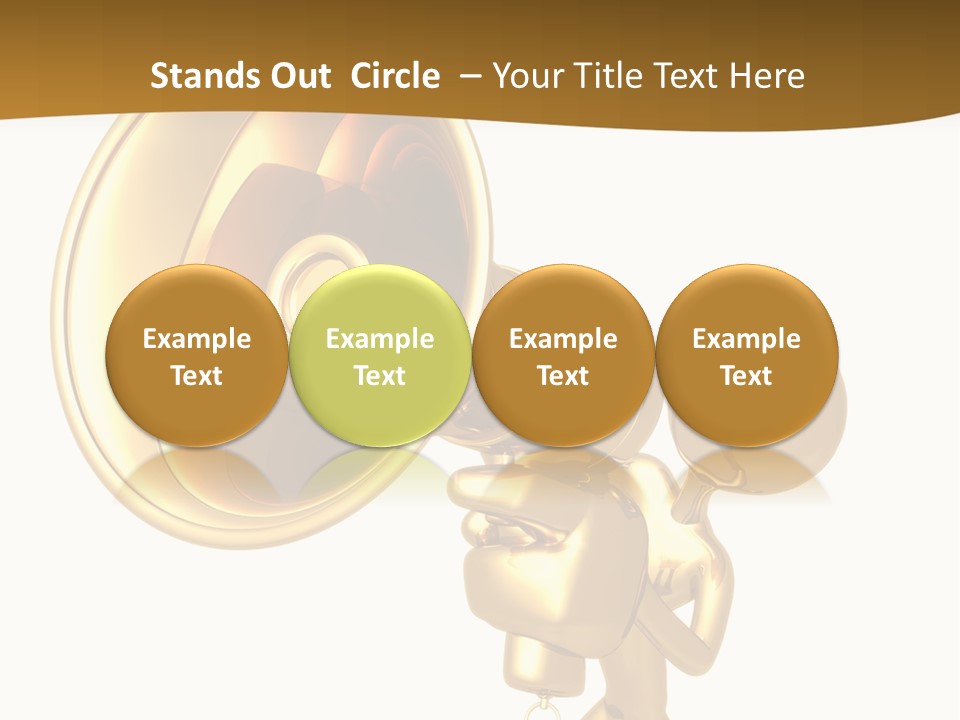 Stands Out Circle – Your Title Text Here

Example Text

Example Text

Example Text

Example Text